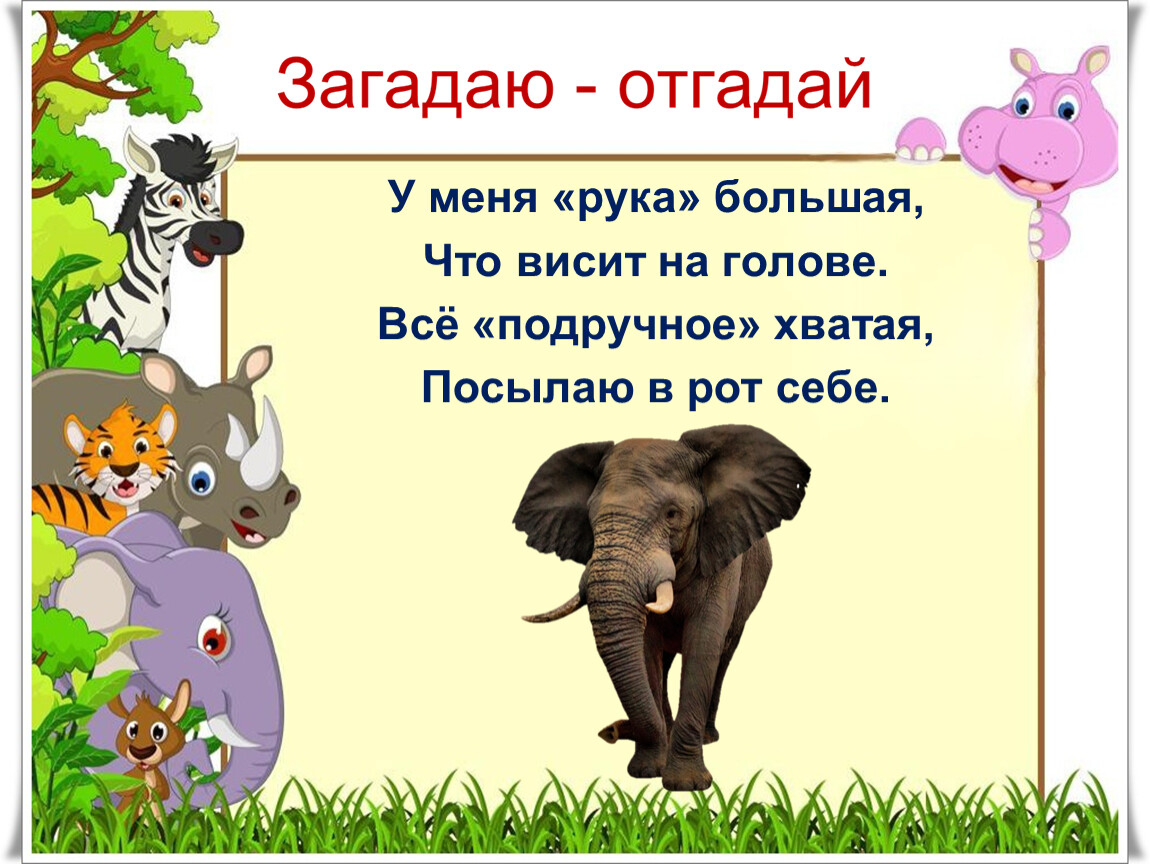 Загадаю - отгадай

У меня «рука» большая,
Что висит на голове.
Всё «подручное» хватая,
Посылаю в рот себе.